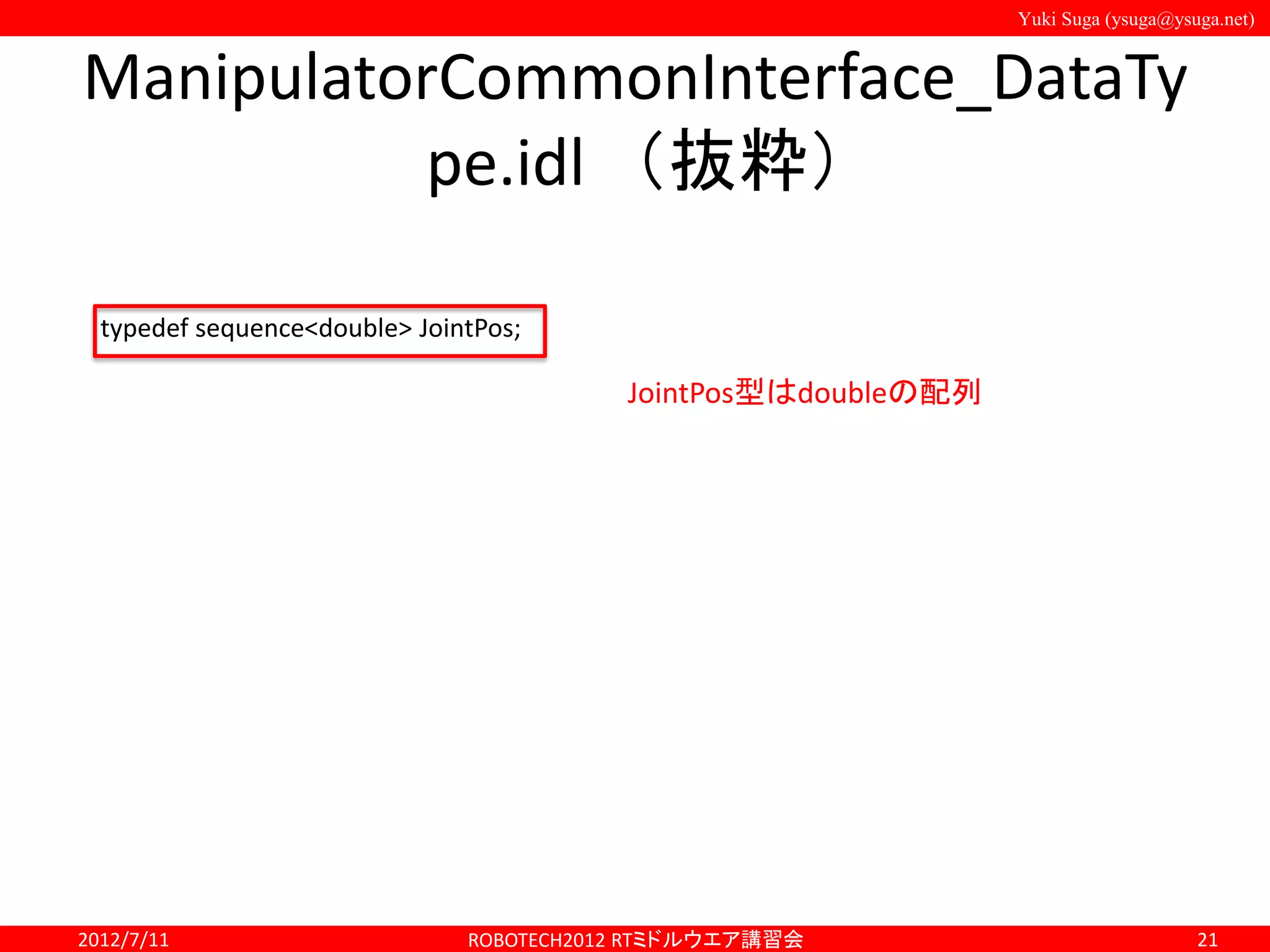 Yuki Suga (ysuga@ysuga.net)

ManipulatorCommonInterface_DataType.idl （抜粋）

typedef sequence<double> JointPos;

JointPos型はdoubleの配列

2012/7/11

ROBOTECH2012 RTミドルウエア講習会

21